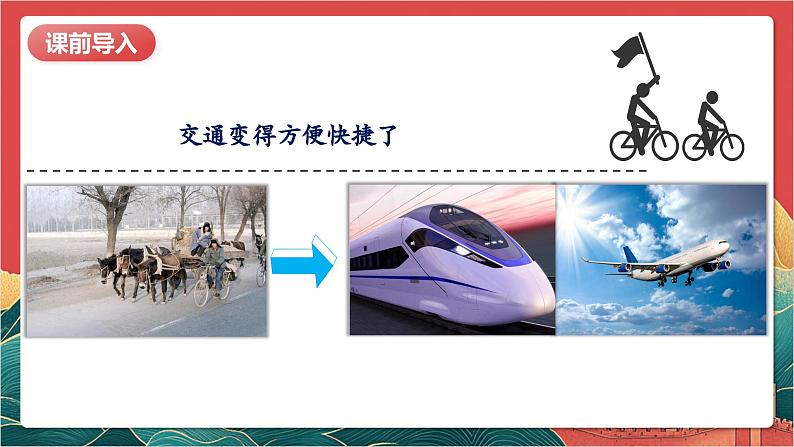 课前导入

交通变得方便快捷了